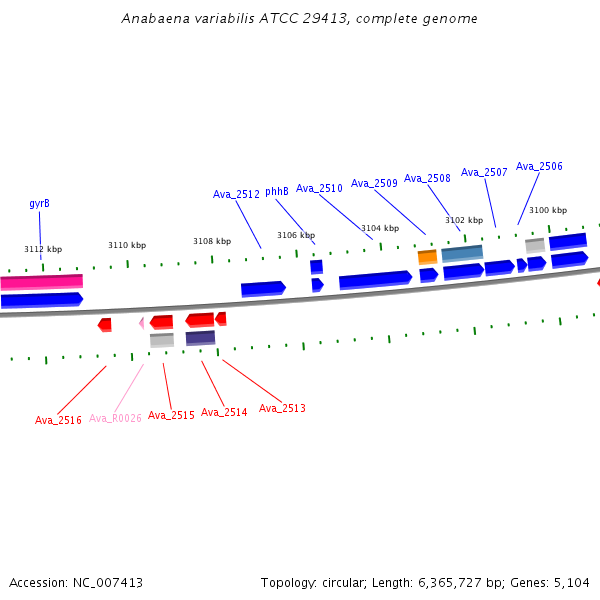 Anabaena variabilis ATCC 29413, complete genome

gyrB
Ava_2512
phhB
Ava_2510
Ava_2509
Ava_2508
Ava_2507
Ava_2506

3112 kbp
3110 kbp
3108 kbp
3106 kbp
3104 kbp
3102 kbp
3100 kbp

Ava_2516
Ava_R0026
Ava_2515
Ava_2514
Ava_2513

Accession: NC_007413

Topology: circular; Length: 6,365,727 bp; Genes: 5,104